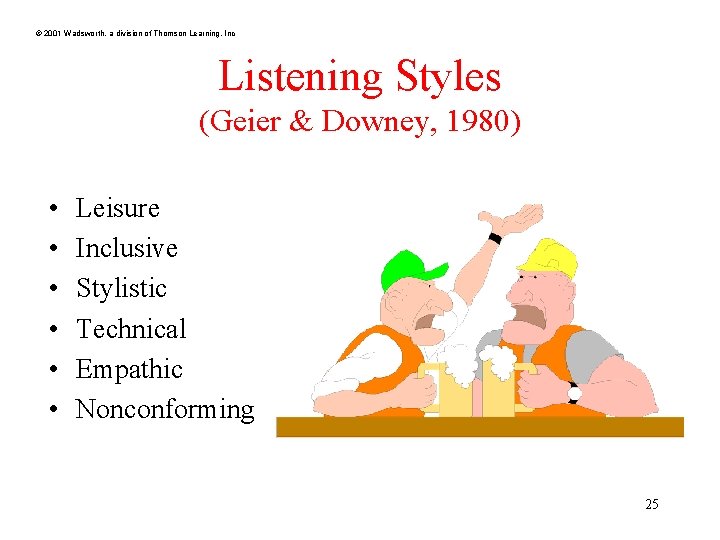 © 2001 Wadsworth, a division of Thomson Learning, Inc

Listening Styles
(Geier & Downey, 1980)

• Leisure
• Inclusive
• Stylistic
• Technical
• Empathic
• Nonconforming

25